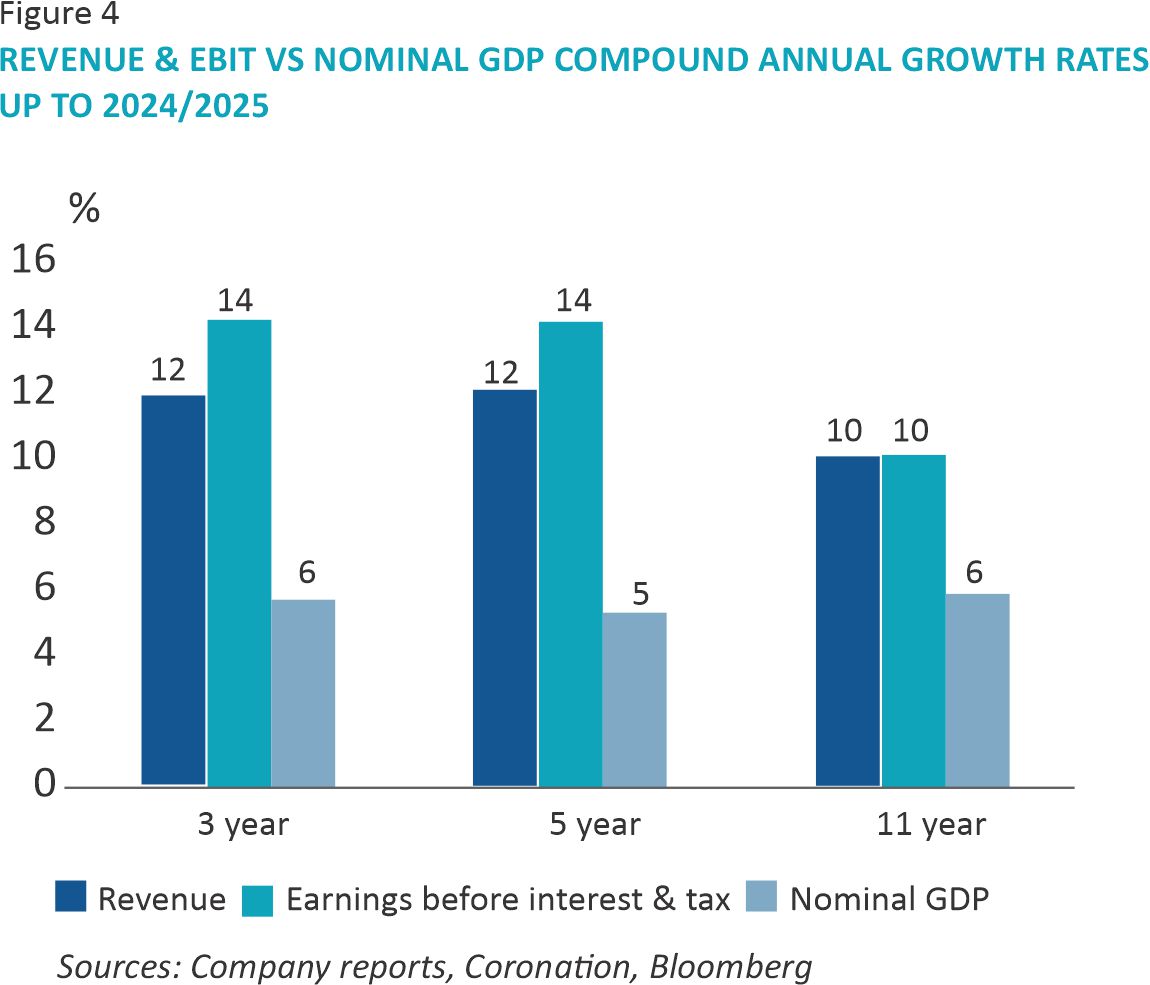 Figure 4
REVENUE & EBIT VS NOMINAL GDP COMPOUND ANNUAL GROWTH RATES UP TO 2024/2025

%
16
14
12
10
8
6
4
2
0

12 14 6
12 14 5
10 10 6

3 year
5 year
11 year

Revenue
Earnings before interest & tax
Nominal GDP

Sources: Company reports, Coronation, Bloomberg